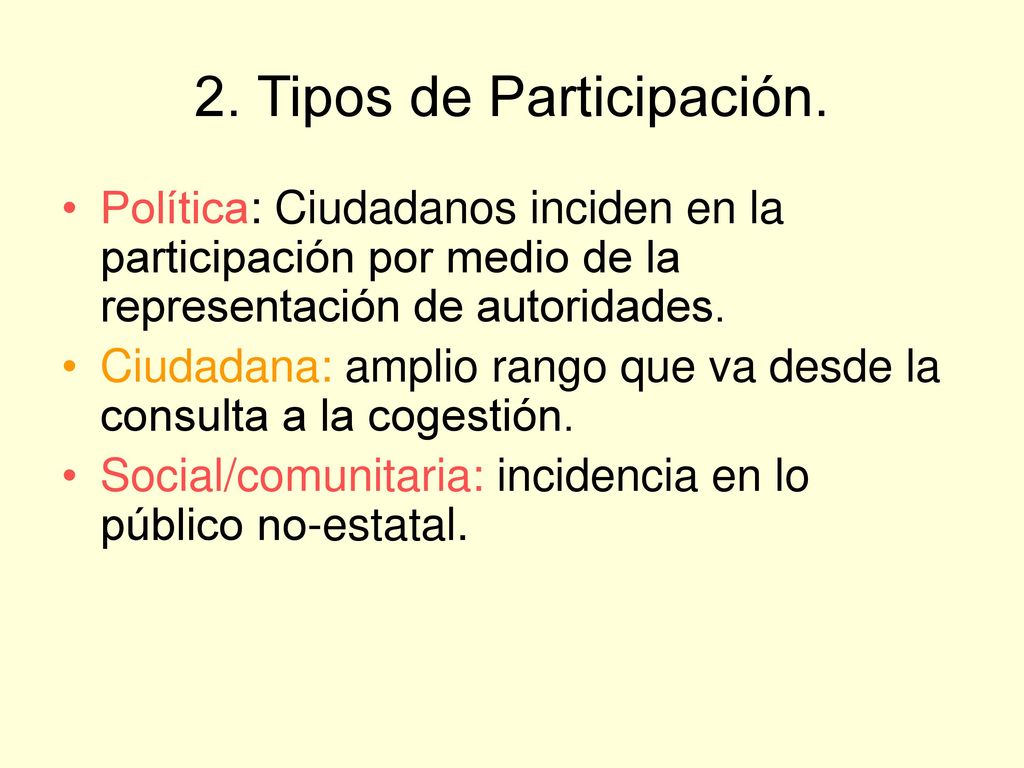 2. Tipos de Participación.

• Política: Ciudadanos inciden en la participación por medio de la representación de autoridades.
• Ciudadana: amplio rango que va desde la consulta a la cogestión.
• Social/comunitaria: incidencia en lo público no-estatal.